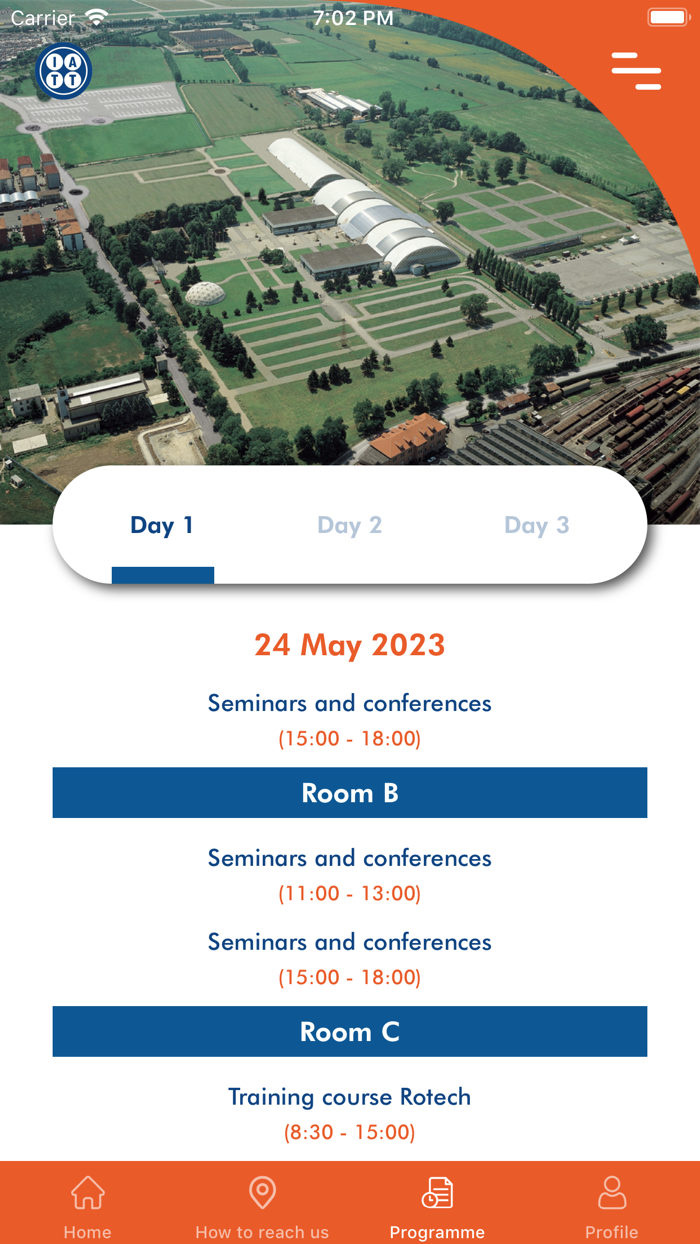 Carrier 7:02 PM

IATT

Day 1 Day 2 Day 3

24 May 2023

Seminars and conferences
(15:00 - 18:00)

Room B

Seminars and conferences
(11:00 - 13:00)

Seminars and conferences
(15:00 - 18:00)

Room C

Training course Rotech
(8:30 - 15:00)

Home How to reach us Programme Profile